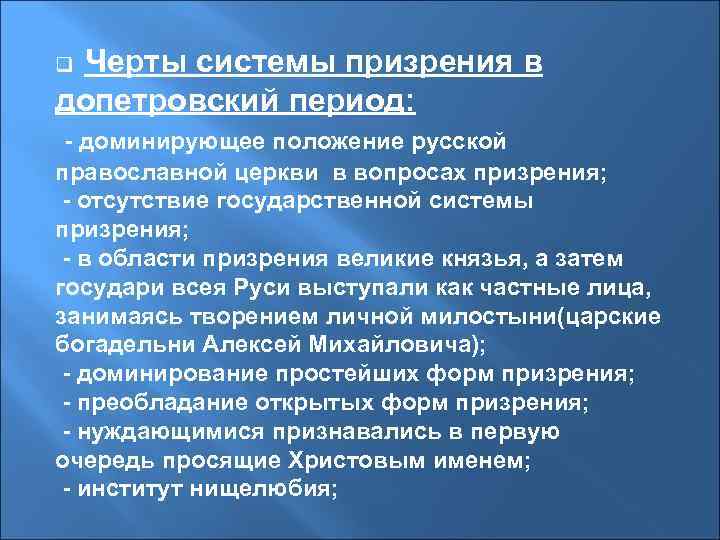 Черты системы призрения в допетровский период:

- доминирующее положение русской православной церкви в вопросах призрения;
- отсутствие государственной системы призрения;
- в области призрения великие князья, а затем государи всея Руси выступали как частные лица, занимаясь творением личной милостыни(царские богадельни Алексей Михайловича);
- доминирование простейших форм призрения;
- преобладание открытых форм призрения;
- нуждающимися признавались в первую очередь просящие Христовым именем;
- институт нищелюбия;